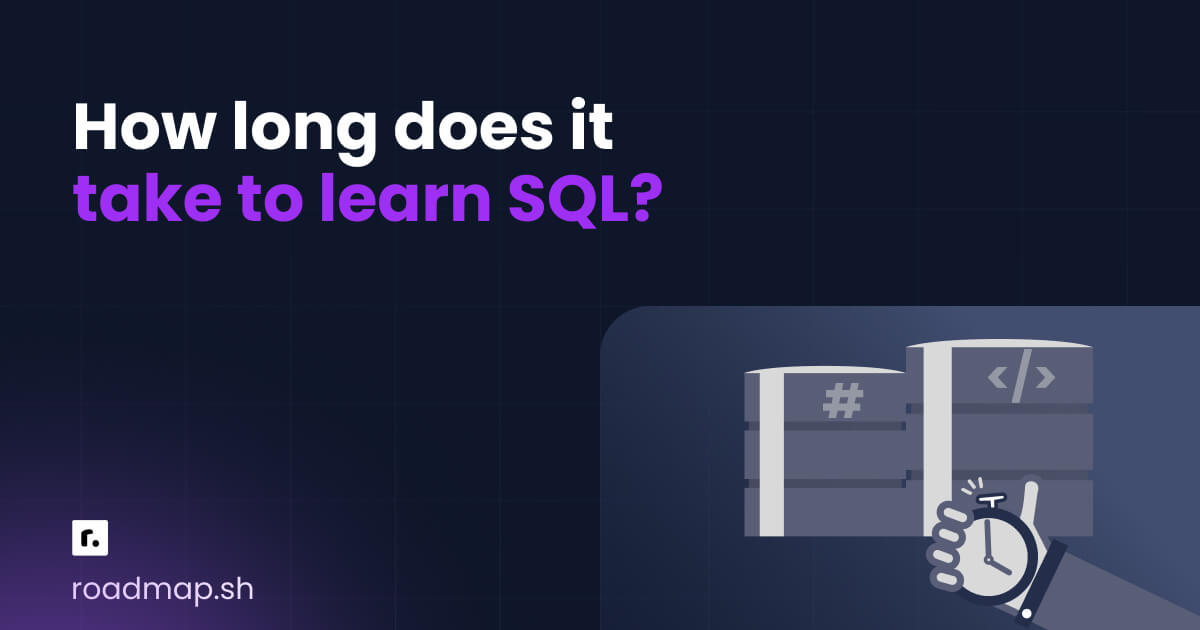 How long does it take to learn SQL?

#

</>

r.

roadmap.sh